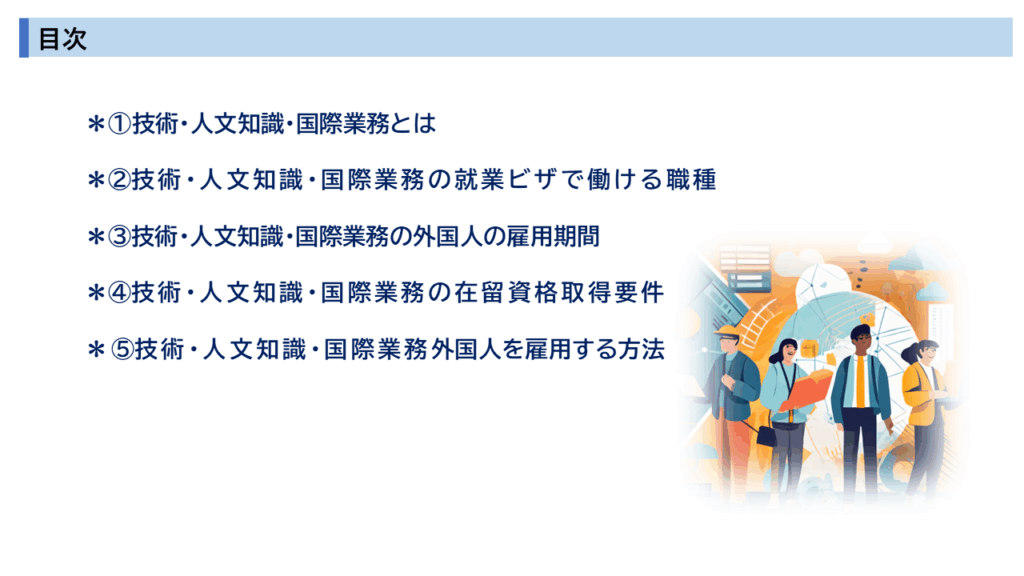 目次

＊①技術・人文知識・国際業務とは

＊②技術・人文知識・国際業務の就業ビザで働ける職種

＊③技術・人文知識・国際業務の外国人の雇用期間

＊④技術・人文知識・国際業務の在留資格取得要件

＊⑤技術・人文知識・国際業務外国人を雇用する方法